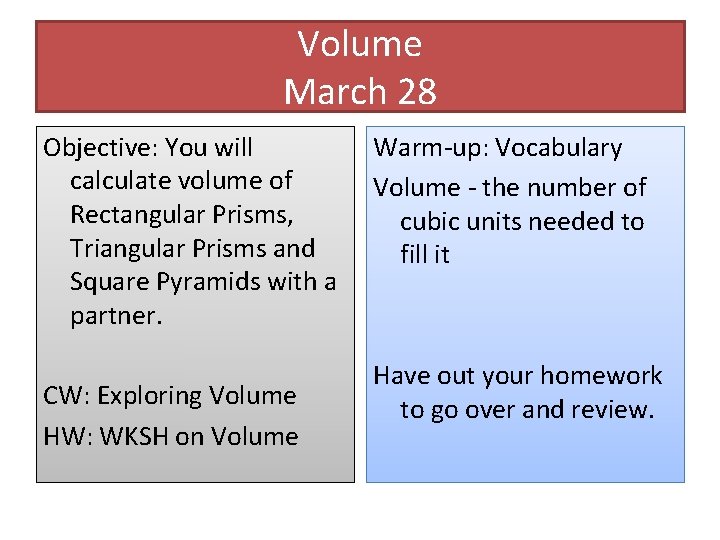 Volume
March 28

Objective: You will calculate volume of Rectangular Prisms, Triangular Prisms and Square Pyramids with a partner.

CW: Exploring Volume

HW: WKSH on Volume

Warm-up: Vocabulary

Volume - the number of cubic units needed to fill it

Have out your homework to go over and review.